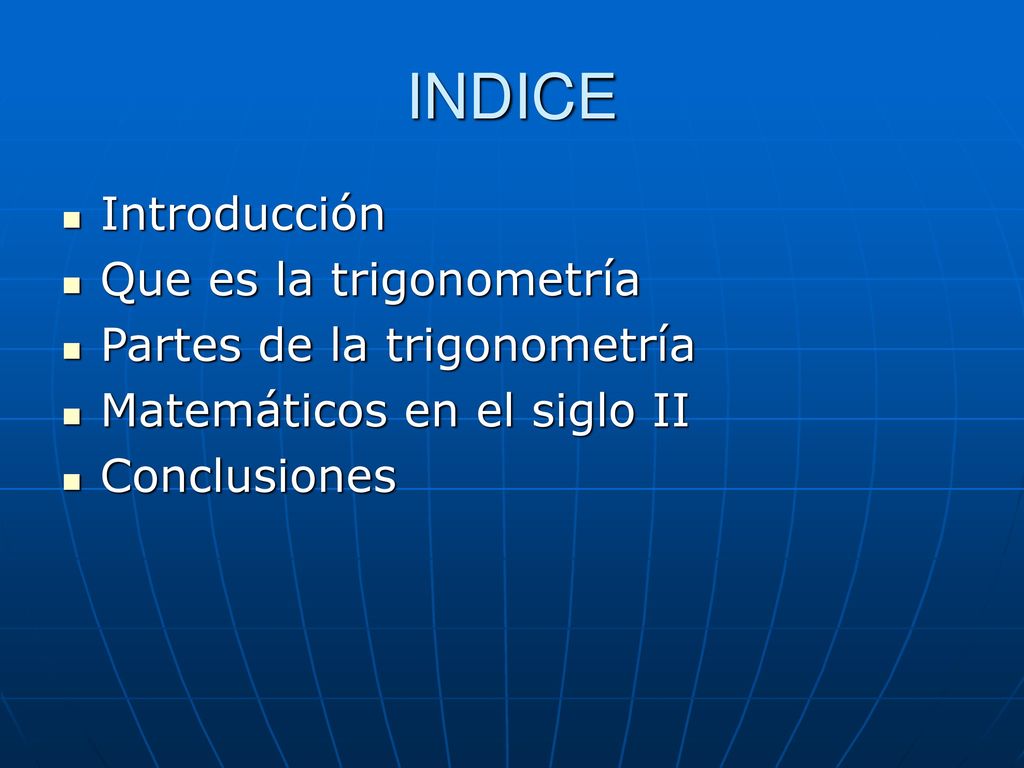 INDICE

- Introducción
- Que es la trigonometría
- Partes de la trigonometría
- Matemáticos en el siglo II
- Conclusiones